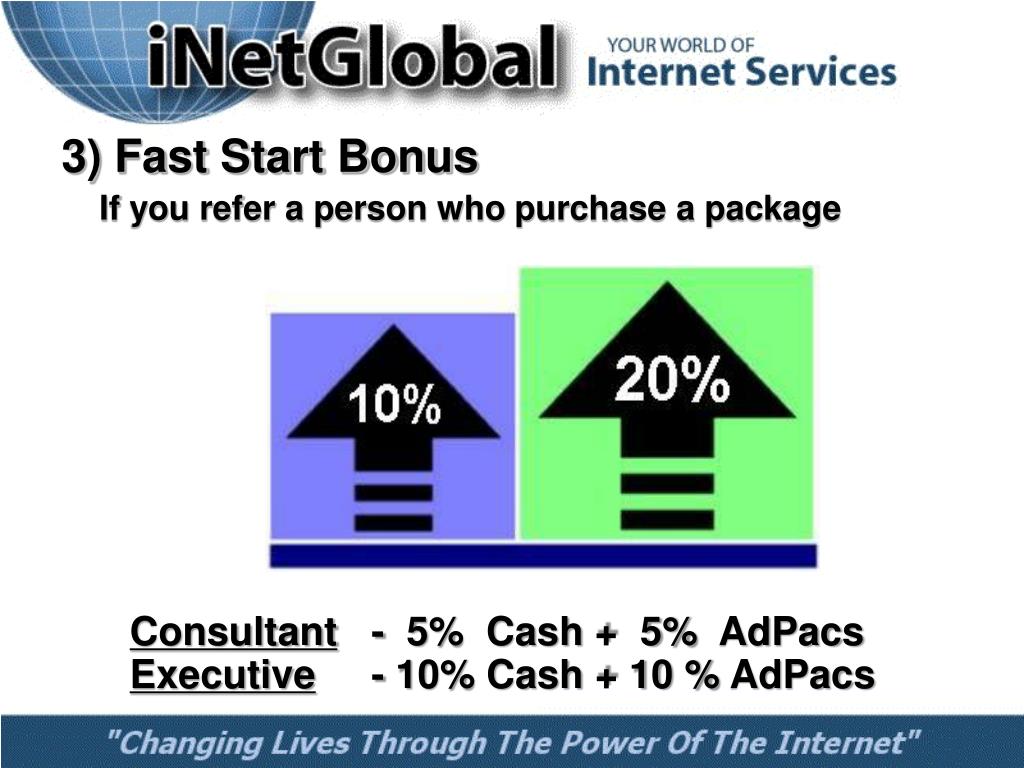 iNetGlobal YOUR WORLD OF Internet Services

3) Fast Start Bonus

If you refer a person who purchase a package

10%

20%

Consultant - 5% Cash + 5% AdPacs
Executive - 10% Cash + 10 % AdPacs

"Changing Lives Through The Power Of The Internet"